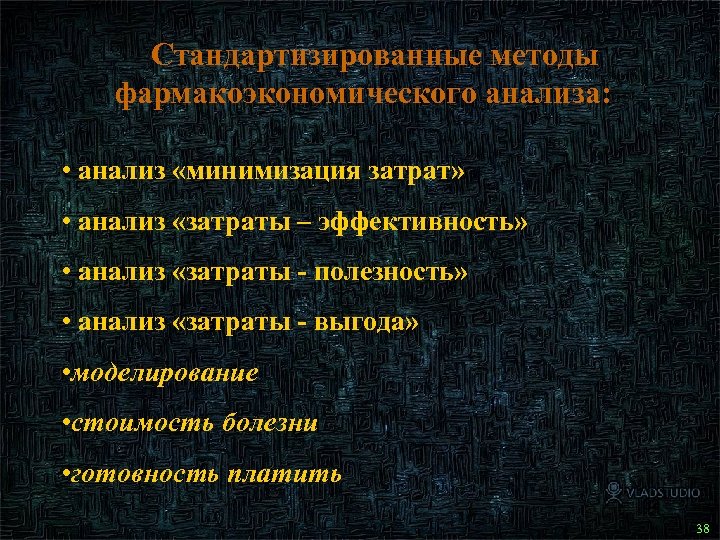 Стандартизированные методы фармакоэкономического анализа:

• анализ «минимизация затрат»

• анализ «затраты – эффективность»

• анализ «затраты - полезность»

• анализ «затраты - выгода»

•моделирование

•стоимость болезни

•готовность платить

VLADSTUDIO

38